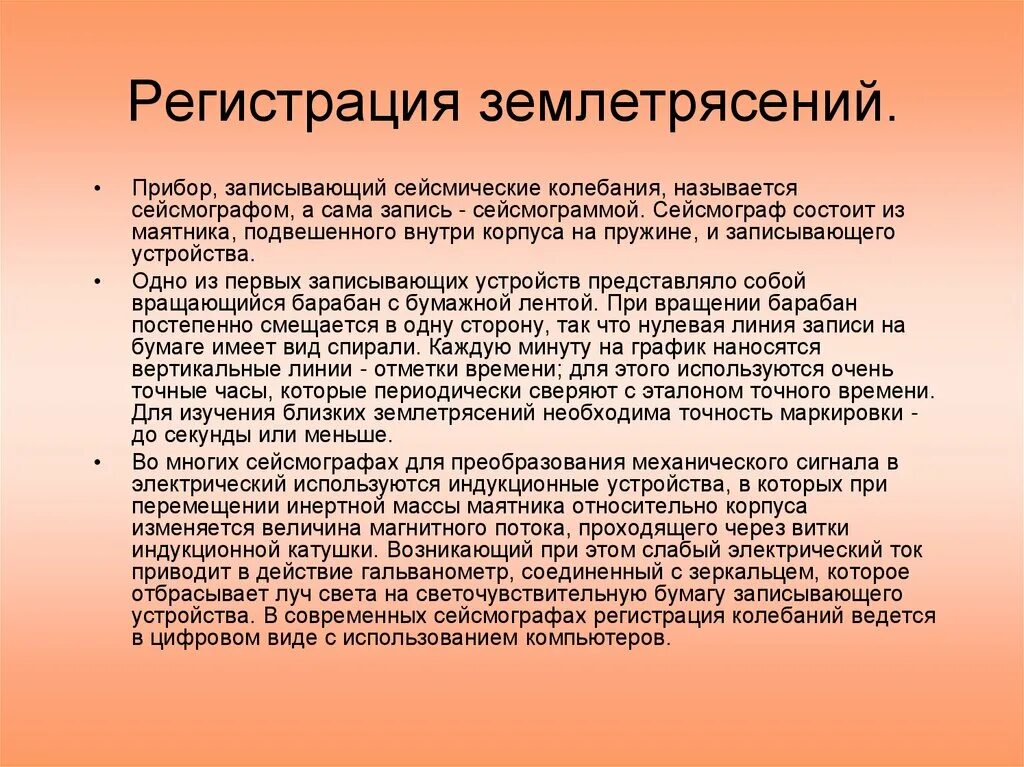 Регистрация землетрясений.

• Прибор, записывающий сейсмические колебания, называется сейсмографом, а сама запись - сейсмограммой. Сейсмограф состоит из маятника, подвешенного внутри корпуса на пружине, и записывающего устройства.

• Одно из первых записывающих устройств представляло собой вращающийся барабан с бумажной лентой. При вращении барабан постепенно смещается в одну сторону, так что нулевая линия записи на бумаге имеет вид спирали. Каждую минуту на график наносятся вертикальные линии - отметки времени; для этого используются очень точные часы, которые периодически сверяют с эталоном точного времени. Для изучения близких землетрясений необходима точность маркировки - до секунды или меньше.

• Во многих сейсмографах для преобразования механического сигнала в электрический используются индукционные устройства, в которых при перемещении инертной массы маятника относительно корпуса изменяется величина магнитного потока, проходящего через витки индукционной катушки. Возникающий при этом слабый электрический ток приводит в действие гальванометр, соединенный с зеркальцем, которое отбрасывает луч света на светочувствительную бумагу записывающего устройства. В современных сейсмографах регистрация колебаний ведется в цифровом виде с использованием компьютеров.